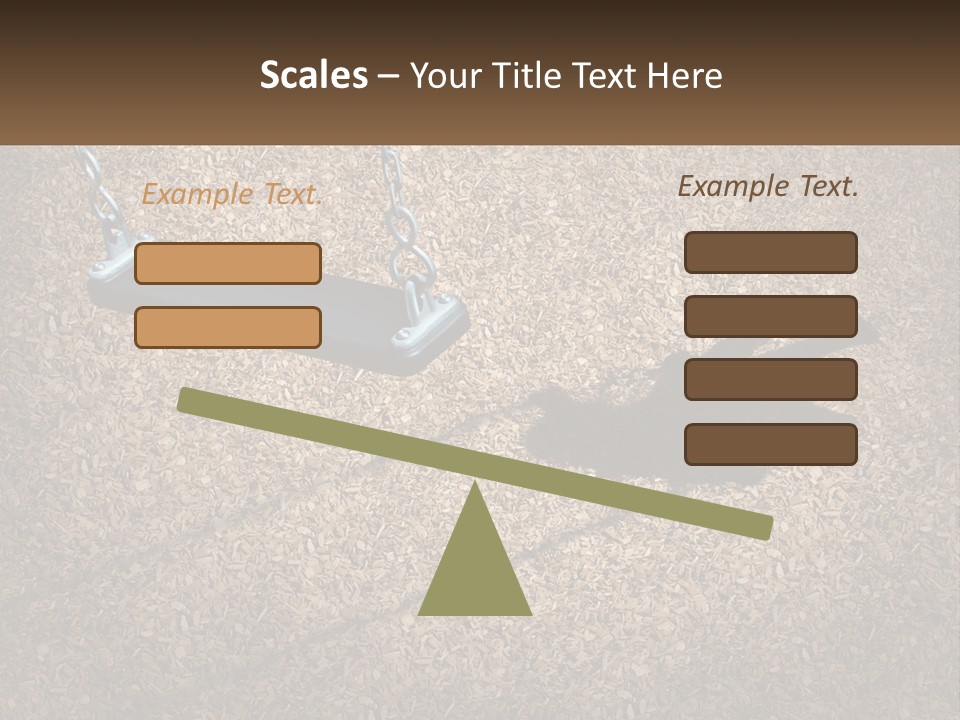 Scales – Your Title Text Here

Example Text.

Example Text.